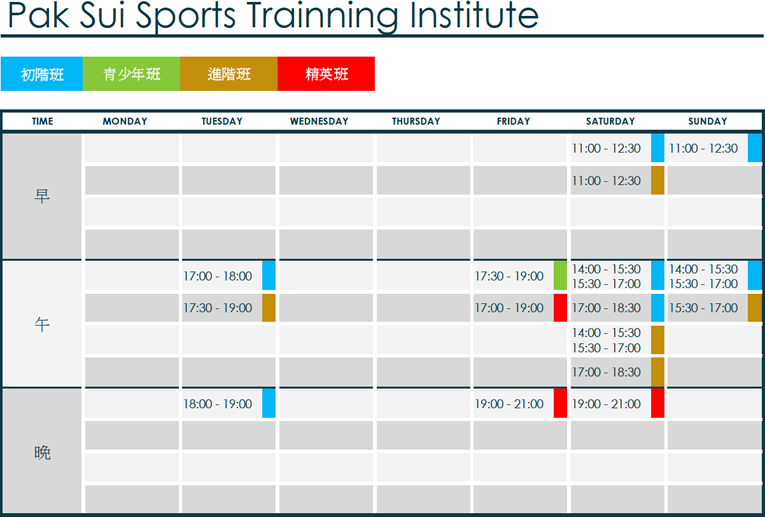 Pak Sui Sports Trainning Institute

初階班 青少年班 進階班 精英班

| TIME | MONDAY | TUESDAY | WEDNESDAY | THURSDAY | FRIDAY | SATURDAY | SUNDAY |
|---|---|---|---|---|---|---|---|
| 早 | | | | | | 11:00 - 12:30 | 11:00 - 12:30 |
| | | | | | | 11:00 - 12:30 | |
| | | | | | | | |
| | | | | | | | |
| 午 | | 17:00 - 18:00 | | | 17:30 - 19:00 | 14:00 - 15:30 15:30 - 17:00 | 14:00 - 15:30 15:30 - 17:00 |
| | | 17:30 - 19:00 | | | 17:00 - 19:00 | 17:00 - 18:30 | 15:30 - 17:00 |
| | | | | | | 14:00 - 15:30 15:30 - 17:00 | |
| | | | | | | 17:00 - 18:30 | |
| 晚 | | 18:00 - 19:00 | | | 19:00 - 21:00 | 19:00 - 21:00 | |
| | | | | | | | |
| | | | | | | | |
| | | | | | | | |